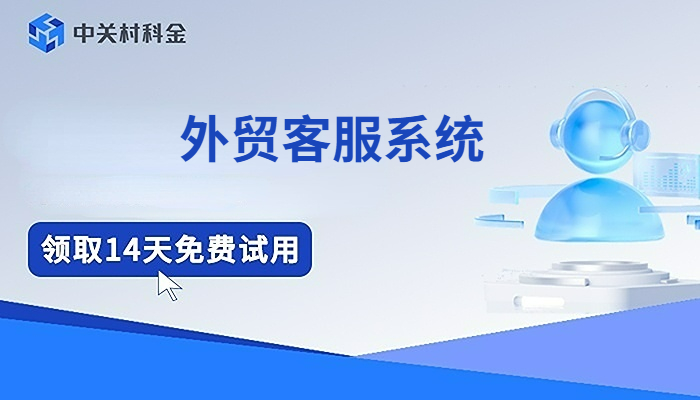 中关村科金

外贸客服系统

领取14天免费试用